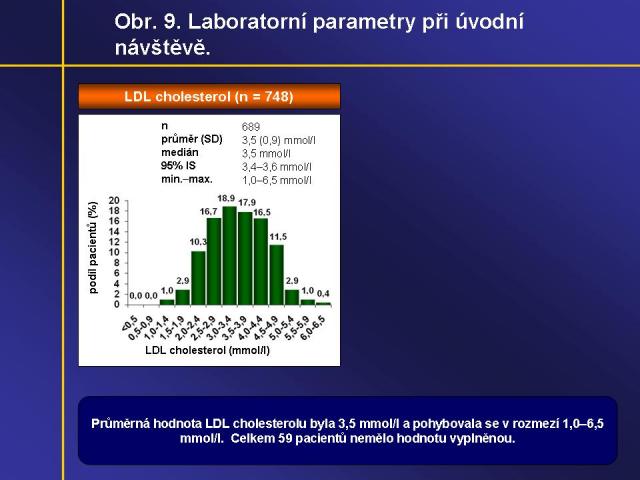 Obr. 9. Laboratorní parametry při úvodní návštěvě.

LDL cholesterol (n = 748)

| | |
|---|---|
| n | 689 |
| průměr (SD) | 3,5 (0,9) mmol/l |
| medián | 3,5 mmol/l |
| 95% IS | 3,4–3,6 mmol/l |
| min.–max. | 1,0–6,5 mmol/l |

podíl pacientů (%)

20
18
16
14
12
10
8
6
4
2
0

0,0 0,0 1,0 2,9 10,3 16,7 18,9 17,9 16,5 11,5 2,9 1,0 0,4

<0,5 0,5-0,9 1,0-1,4 1,5-1,9 2,0-2,4 2,5-2,9 3,0-3,4 3,5-3,9 4,0-4,4 4,5-4,9 5,0-5,4 5,5-5,9 6,0-6,5

LDL cholesterol (mmol/l)

Průměrná hodnota LDL cholesterolu byla 3,5 mmol/l a pohybovala se v rozmezí 1,0–6,5 mmol/l. Celkem 59 pacientů nemělo hodnotu vyplněnou.